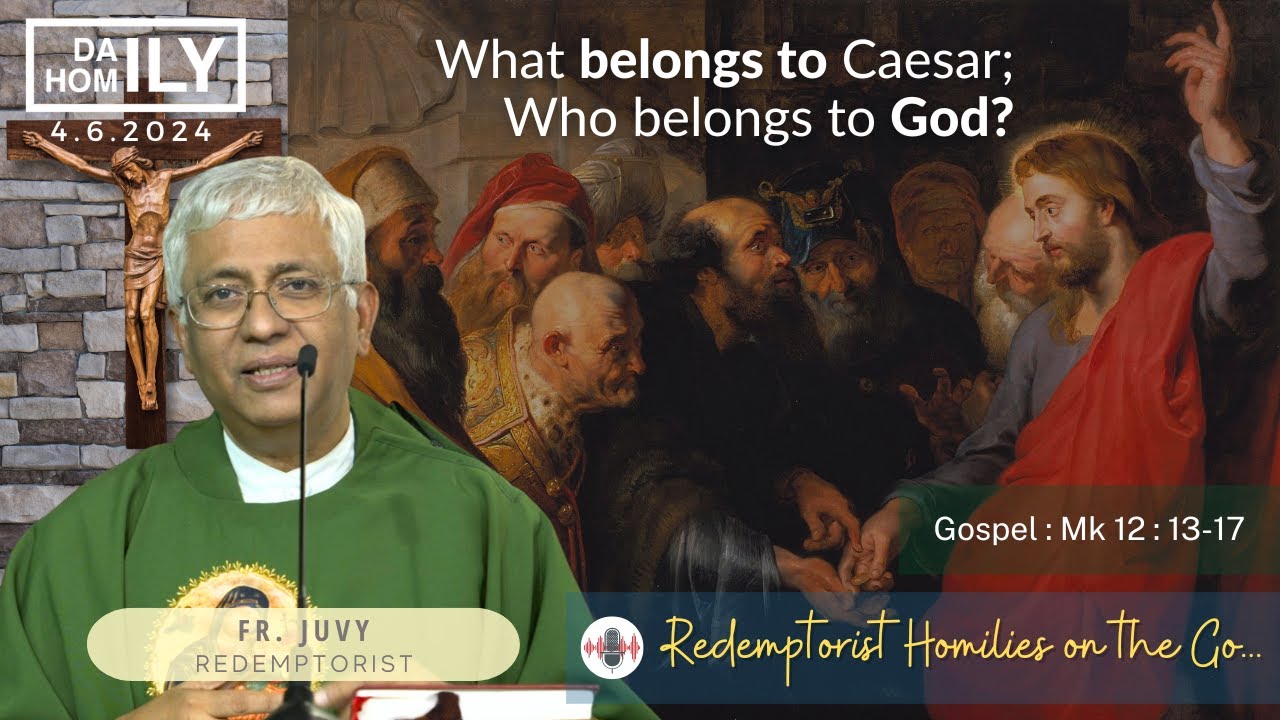 DA HOM ILY
4.6.2024

What belongs to Caesar;
Who belongs to God?

Gospel : Mk 12 : 13-17

FR. JUVY
REDEMPTORIST

Redemptorist Homilies on the Go...